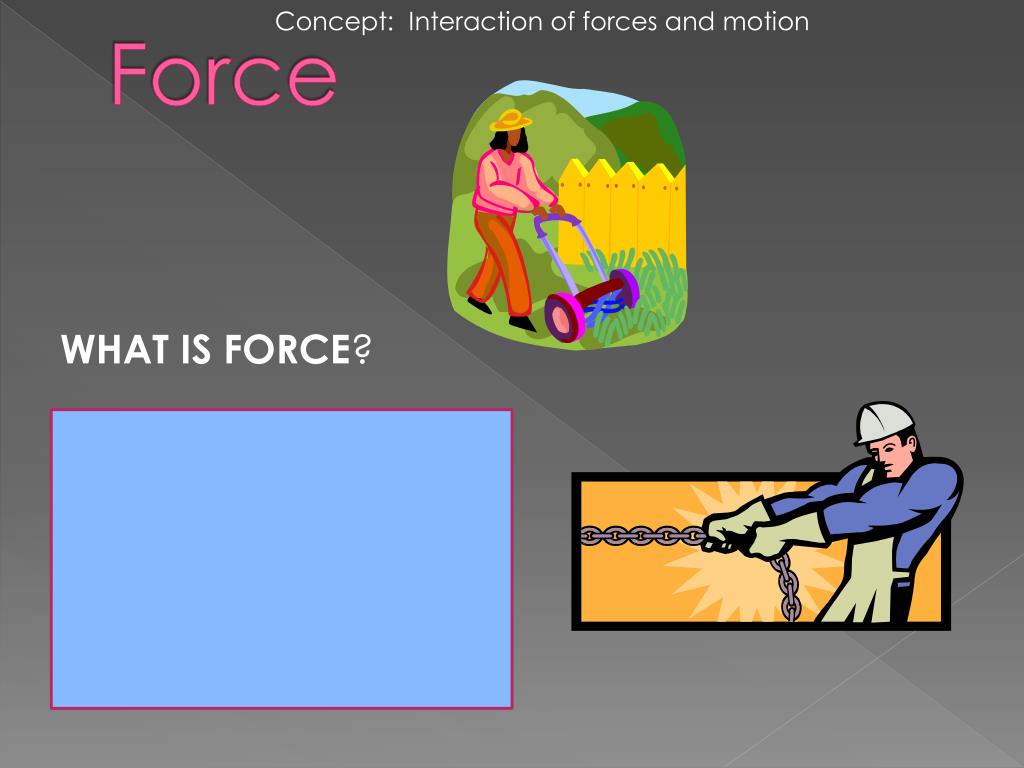 Concept: Interaction of forces and motion

Force

WHAT IS FORCE?